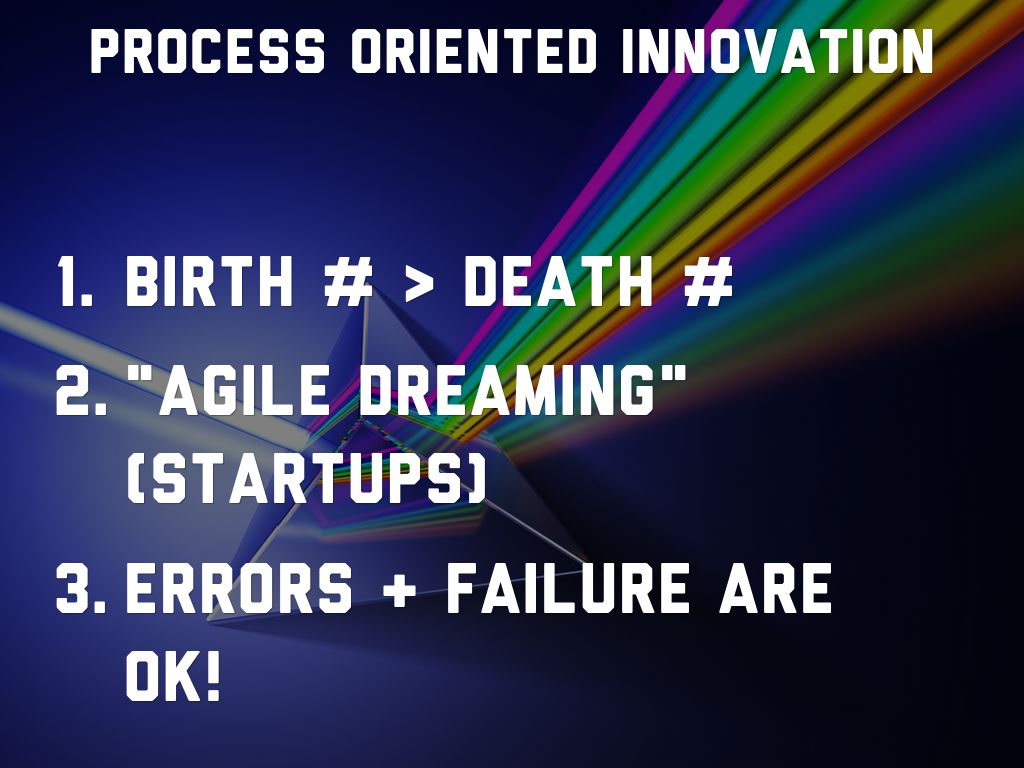 PROCESS ORIENTED INNOVATION

1. BIRTH # > DEATH #

2. "AGILE DREAMING" (STARTUPS)

3. ERRORS + FAILURE ARE OK!